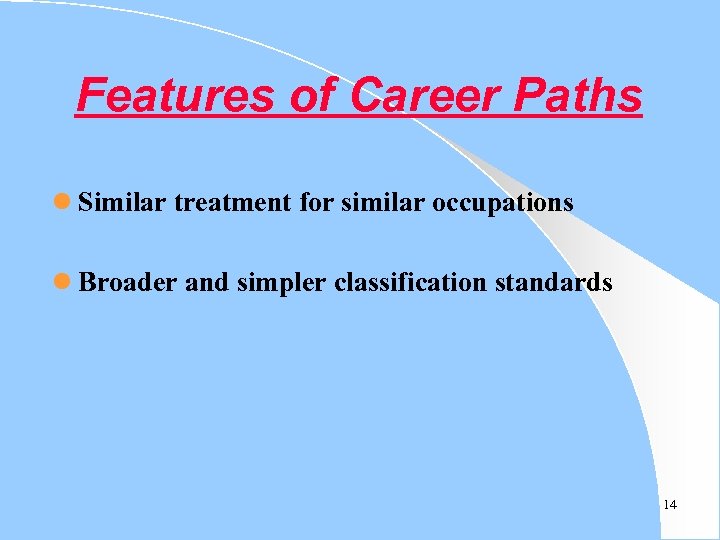 Features of Career Paths

Similar treatment for similar occupations

Broader and simpler classification standards

14